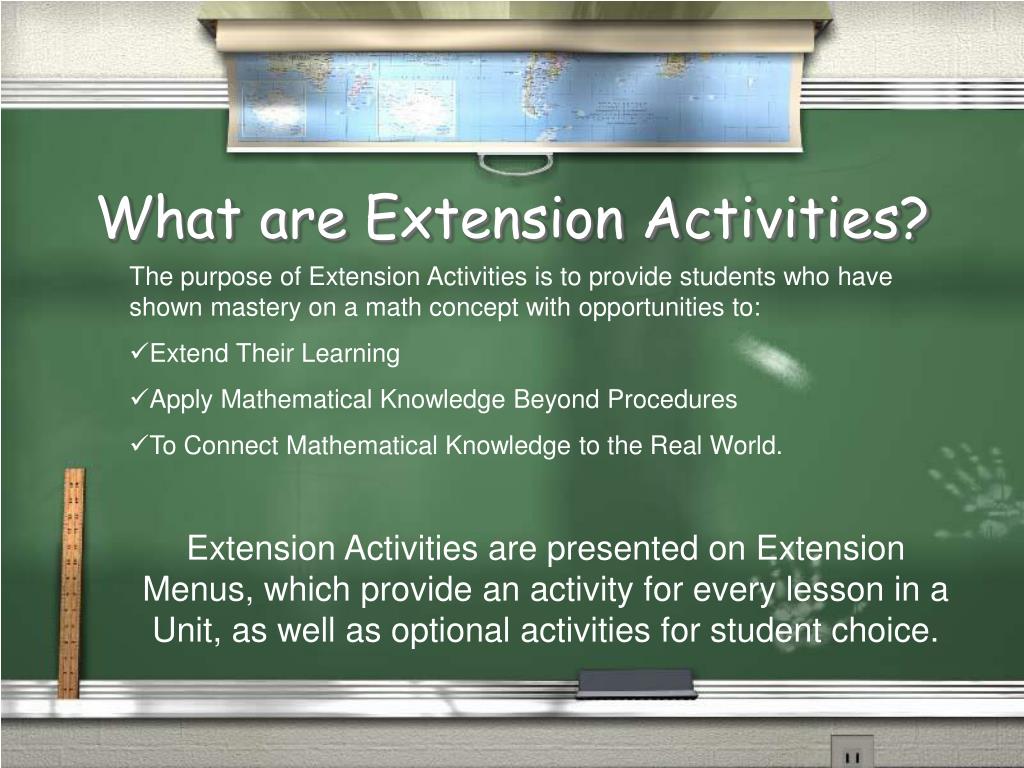 What are Extension Activities?

The purpose of Extension Activities is to provide students who have shown mastery on a math concept with opportunities to:

✓Extend Their Learning

✓Apply Mathematical Knowledge Beyond Procedures

✓To Connect Mathematical Knowledge to the Real World.

Extension Activities are presented on Extension Menus, which provide an activity for every lesson in a Unit, as well as optional activities for student choice.